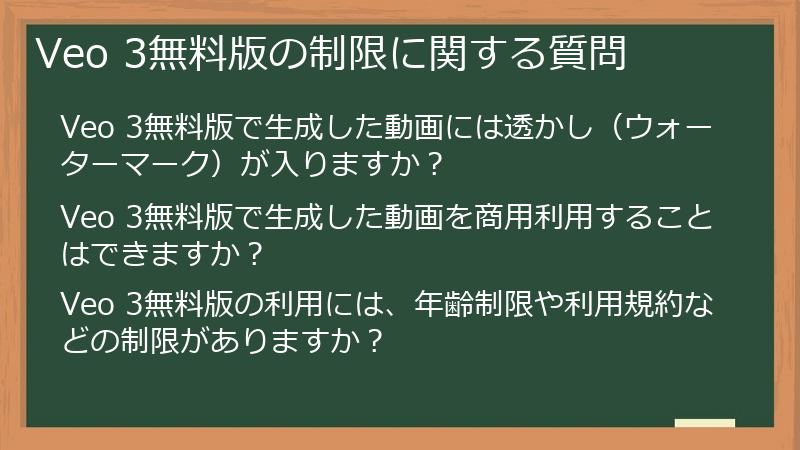 Veo 3無料版の制限に関する質問

Veo 3無料版で生成した動画には透かし（ウォーターマーク）が入りますか？

Veo 3無料版で生成した動画を商用利用することはできますか？

Veo 3無料版の利用には、年齢制限や利用規約などの制限がありますか？